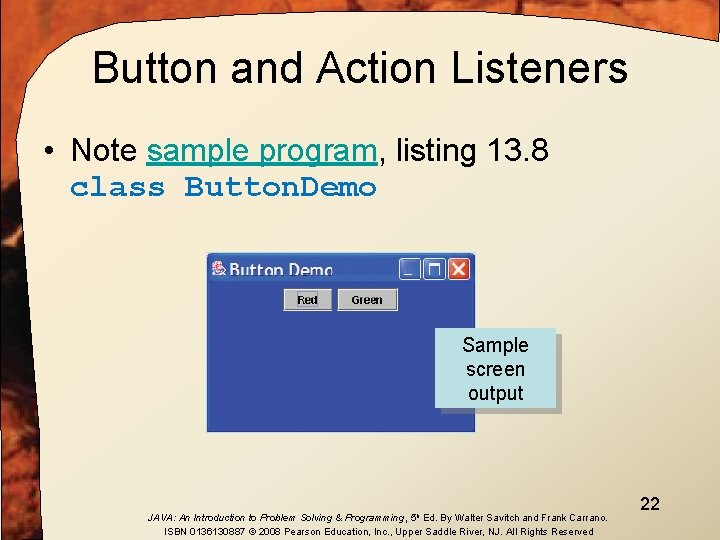 Button and Action Listeners

• Note sample program, listing 13.8
class ButtonDemo

Button Demo

Red Green

Sample screen output

22

JAVA: An Introduction to Problem Solving & Programming, 5th Ed. By Walter Savitch and Frank Carrano. ISBN 0136130887 © 2008 Pearson Education, Inc., Upper Saddle River, NJ. All Rights Reserved